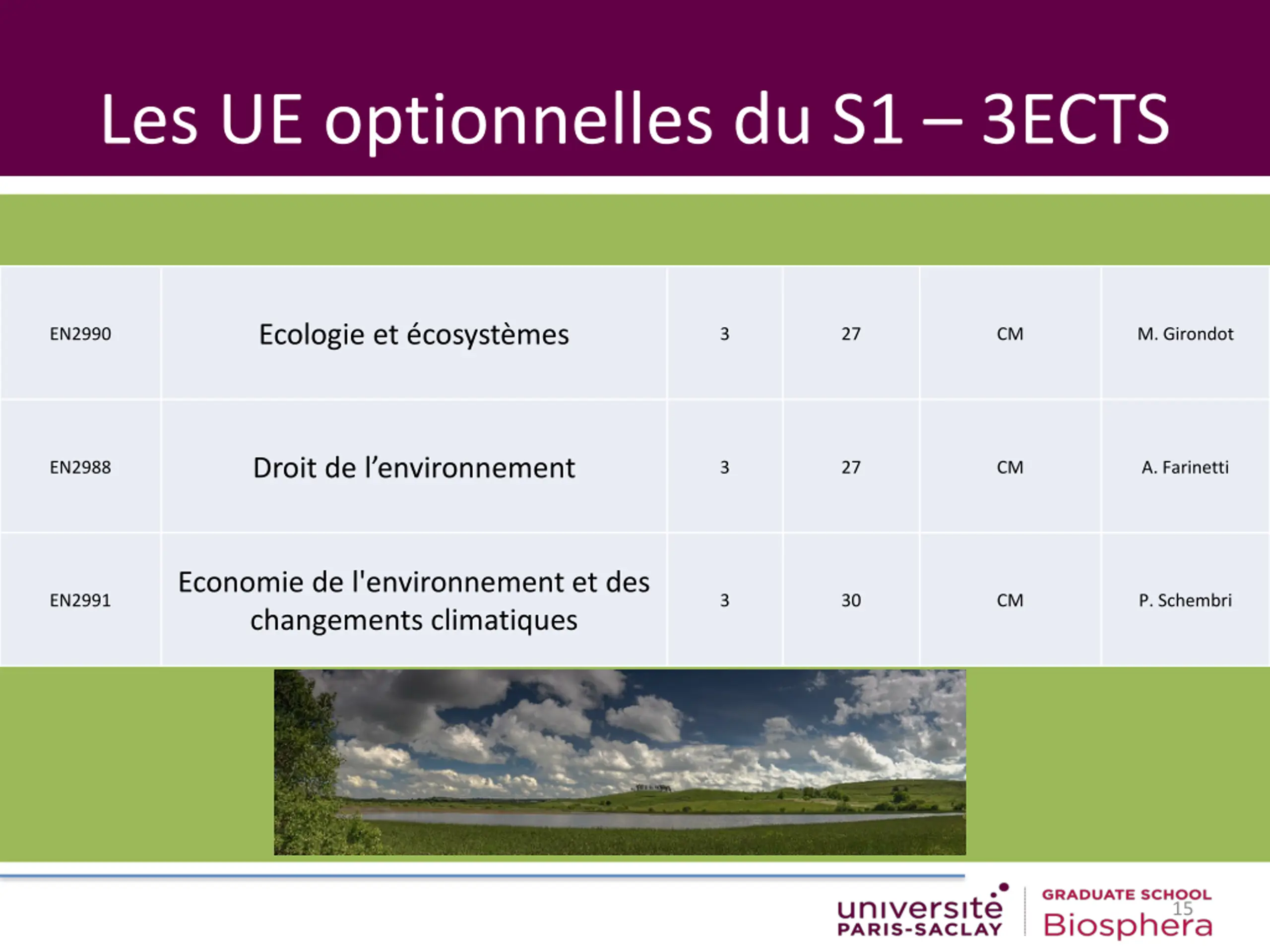 Les UE optionnelles du S1 – 3ECTS

| | | | | | |
|---|---|---|---|---|---|
| EN2990 | Ecologie et écosystèmes | 3 | 27 | CM | M. Girondot |
| EN2988 | Droit de l’environnement | 3 | 27 | CM | A. Farinetti |
| EN2991 | Economie de l'environnement et des changements climatiques | 3 | 30 | CM | P. Schembri |

université PARIS-SACLAY

GRADUATE SCHOOL Biosphera

15